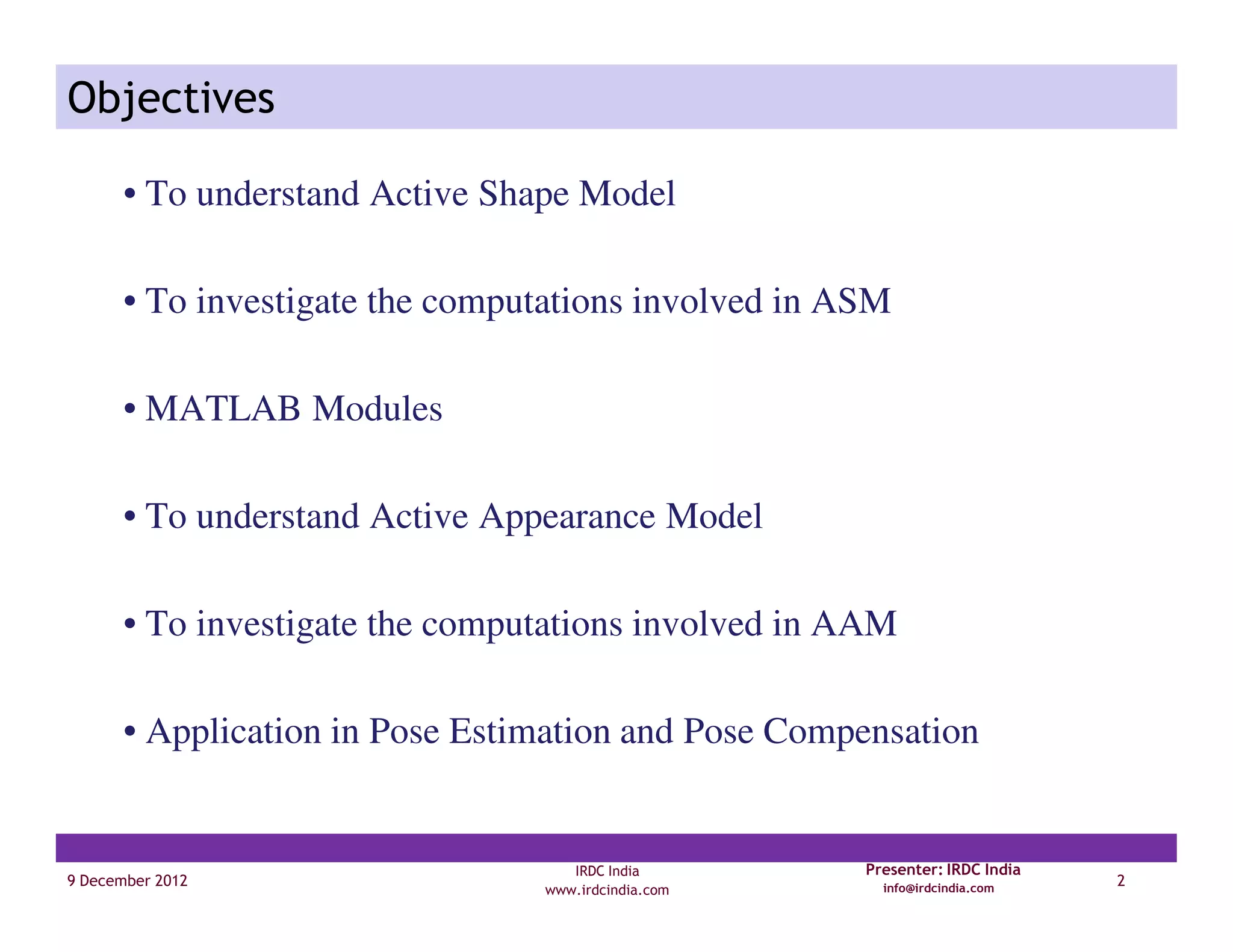 Objectives

• To understand Active Shape Model

• To investigate the computations involved in ASM

• MATLAB Modules

• To understand Active Appearance Model

• To investigate the computations involved in AAM

• Application in Pose Estimation and Pose Compensation

9 December 2012

IRDC India
www.irdcindia.com

Presenter: IRDC India
info@irdcindia.com

2